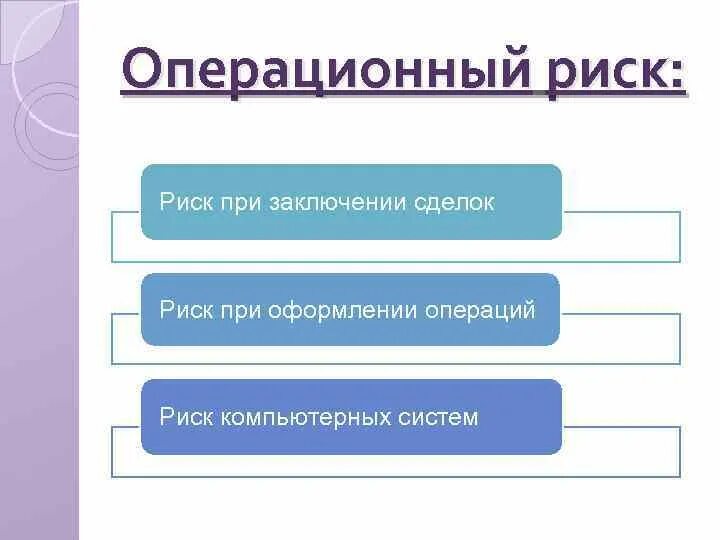 Операционный риск:

Риск при заключении сделок

Риск при оформлении операций

Риск компьютерных систем